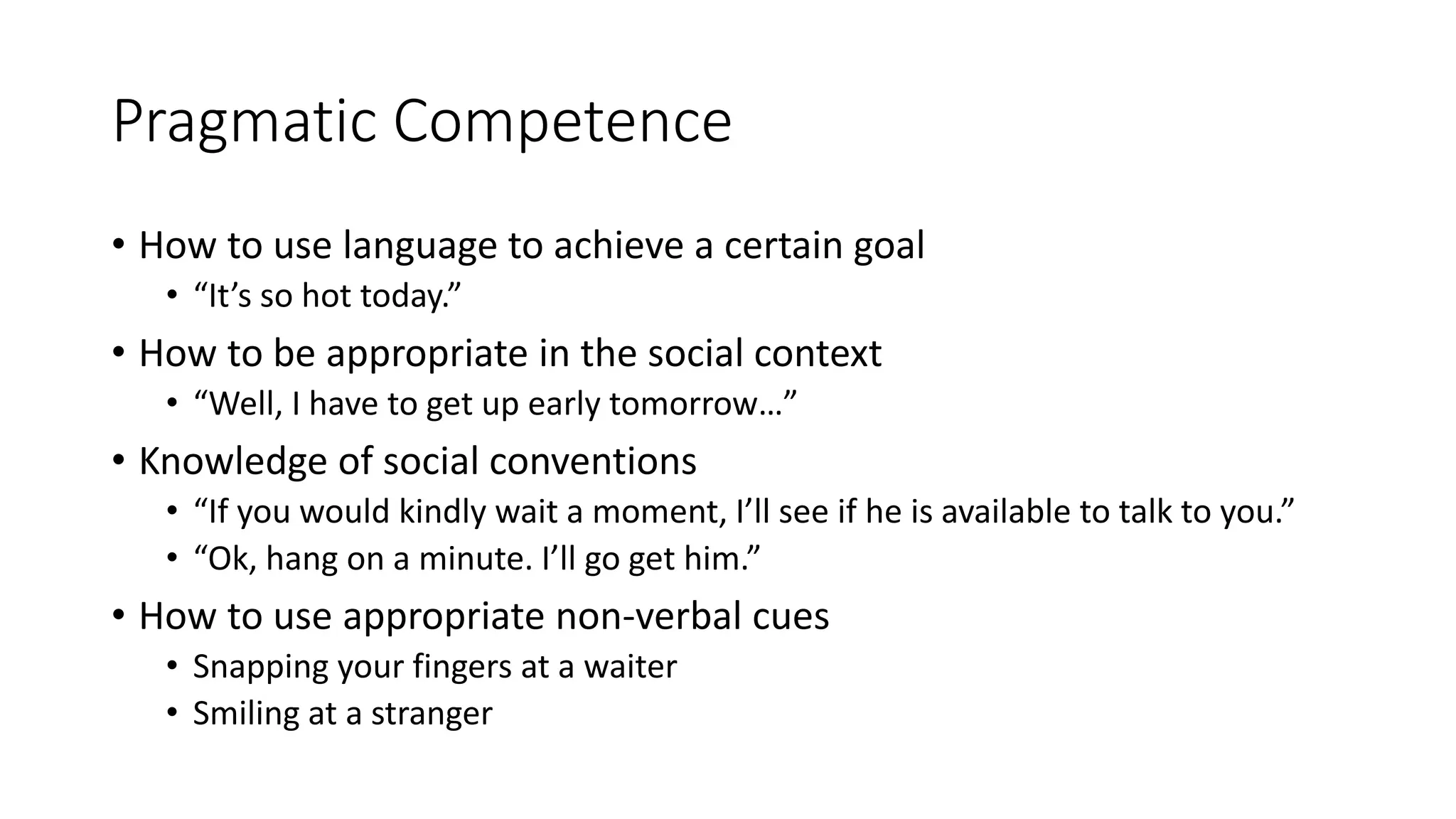 Pragmatic Competence

• How to use language to achieve a certain goal
  • “It’s so hot today.”
• How to be appropriate in the social context
  • “Well, I have to get up early tomorrow…”
• Knowledge of social conventions
  • “If you would kindly wait a moment, I’ll see if he is available to talk to you.”
  • “Ok, hang on a minute. I’ll go get him.”
• How to use appropriate non-verbal cues
  • Snapping your fingers at a waiter
  • Smiling at a stranger